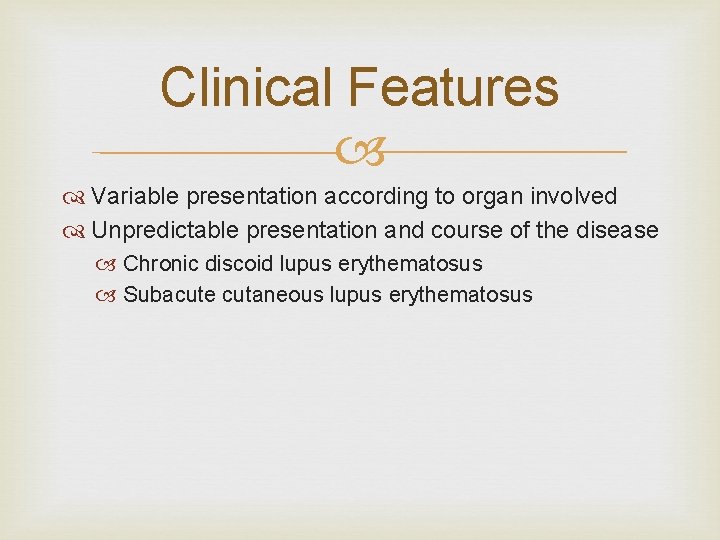 Clinical Features

Variable presentation according to organ involved
Unpredictable presentation and course of the disease
Chronic discoid lupus erythematosus
Subacute cutaneous lupus erythematosus